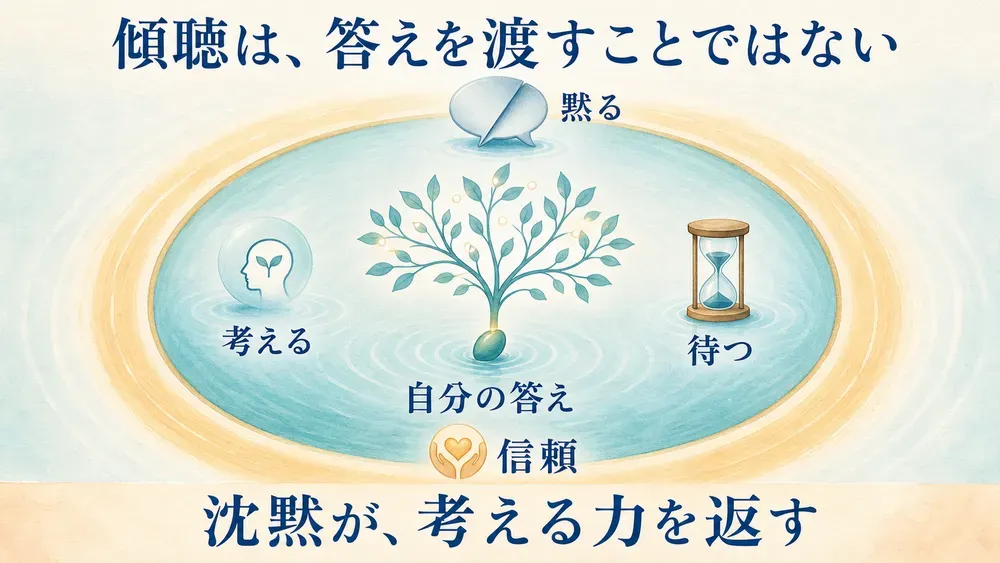 傾聴は、答えを渡すことではない

黙る

考える

待つ

自分の答え

信頼

沈黙が、考える力を返す